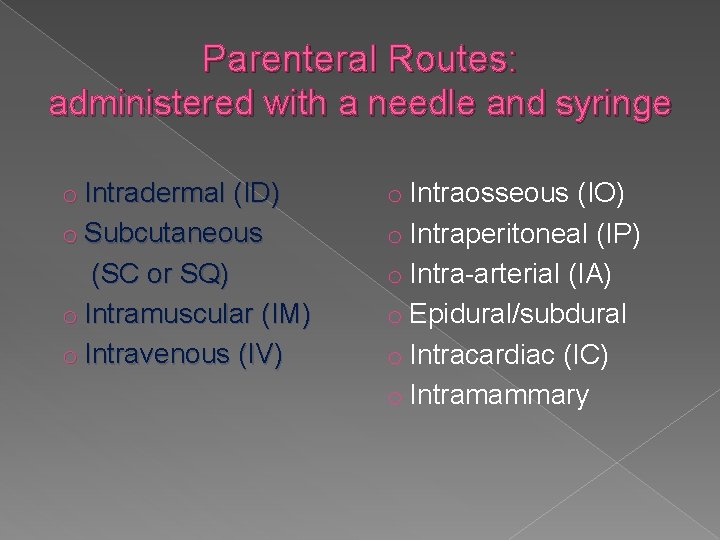 Parenteral Routes:
administered with a needle and syringe

o Intradermal (ID)
o Subcutaneous (SC or SQ)
o Intramuscular (IM)
o Intravenous (IV)

o Intraosseous (IO)
o Intraperitoneal (IP)
o Intra-arterial (IA)
o Epidural/subdural
o Intracardiac (IC)
o Intramammary